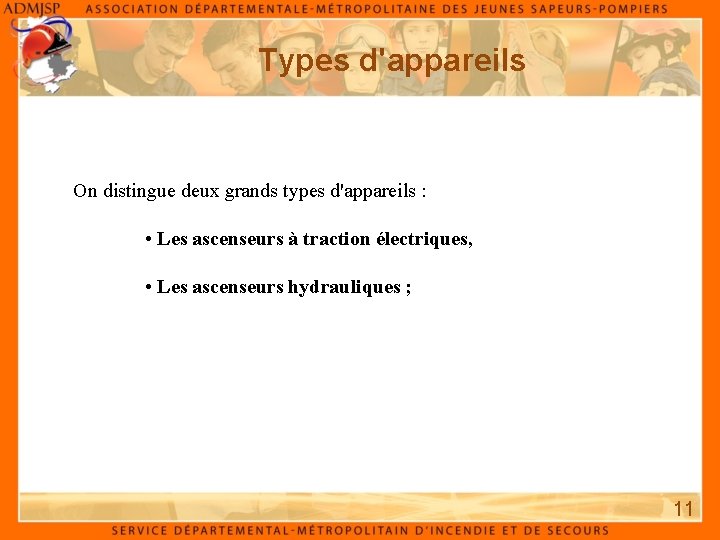 ADMJSP ASSOCIATION DÉPARTEMENTALE-MÉTROPOLITAINE DES JEUNES SAPEURS-POMPIERS

Types d'appareils

On distingue deux grands types d'appareils :

• Les ascenseurs à traction électriques,

• Les ascenseurs hydrauliques ;

11

SERVICE DÉPARTEMENTAL-MÉTROPOLITAIN D'INCENDIE ET DE SECOURS